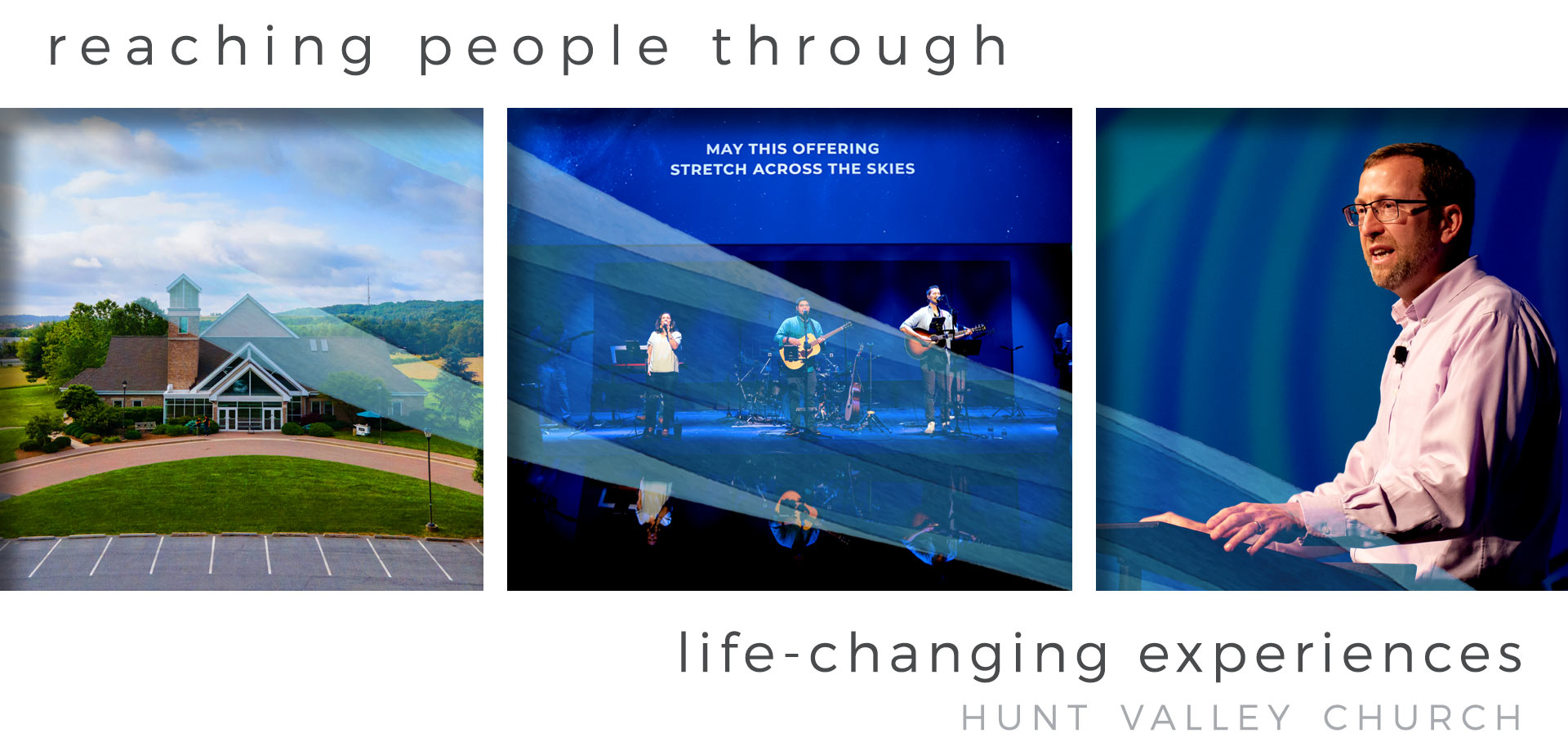 reaching people through

MAY THIS OFFERING
STRETCH ACROSS THE SKIES

life-changing experiences

HUNT VALLEY CHURCH